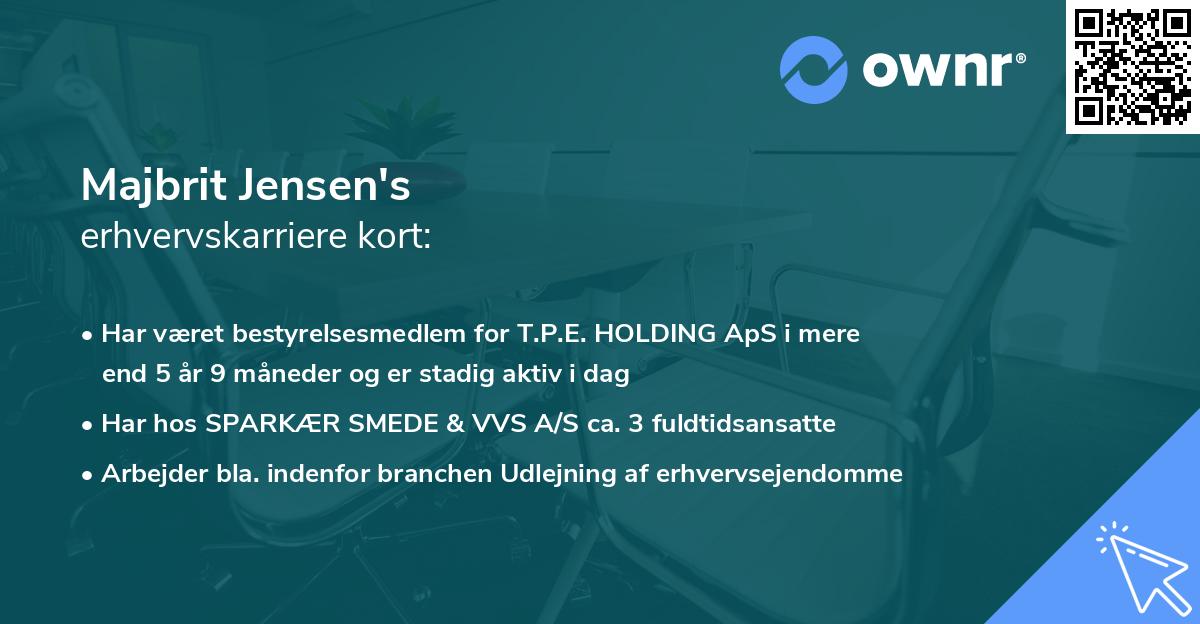 ownr®

Majbrit Jensen's
erhvervskarriere kort:

• Har været bestyrelsesmedlem for T.P.E. HOLDING ApS i mere end 5 år 9 måneder og er stadig aktiv i dag
• Har hos SPARKÆR SMEDE & VVS A/S ca. 3 fuldtidsansatte
• Arbejder bla. indenfor branchen Udlejning af erhvervsejendomme